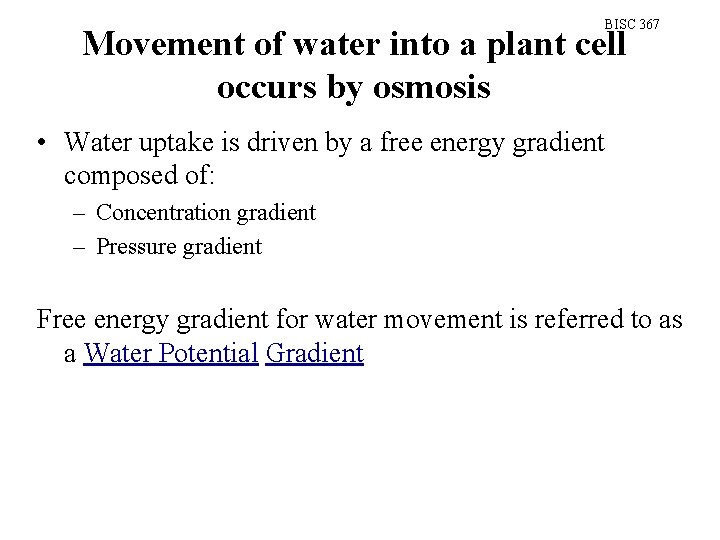 BISC 367

Movement of water into a plant cell occurs by osmosis

• Water uptake is driven by a free energy gradient composed of:
– Concentration gradient
– Pressure gradient

Free energy gradient for water movement is referred to as a Water Potential Gradient